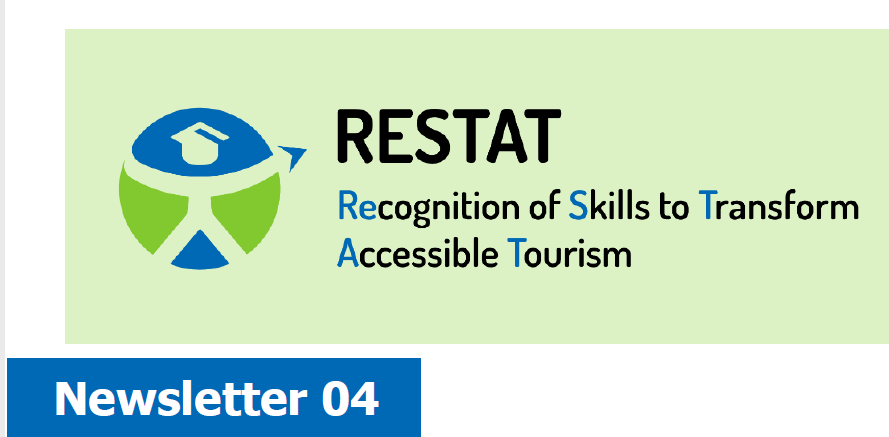 RESTAT

Recognition of Skills to Transform Accessible Tourism

Newsletter 04